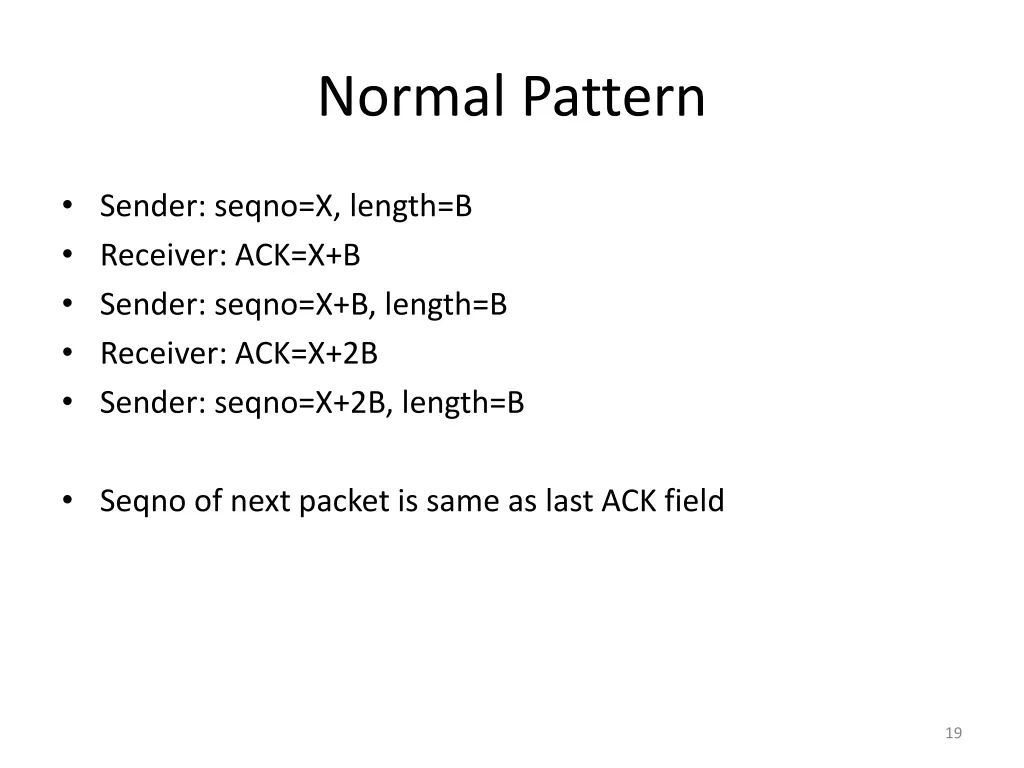 Normal Pattern

• Sender: seqno=X, length=B
• Receiver: ACK=X+B
• Sender: seqno=X+B, length=B
• Receiver: ACK=X+2B
• Sender: seqno=X+2B, length=B

• Seqno of next packet is same as last ACK field

19